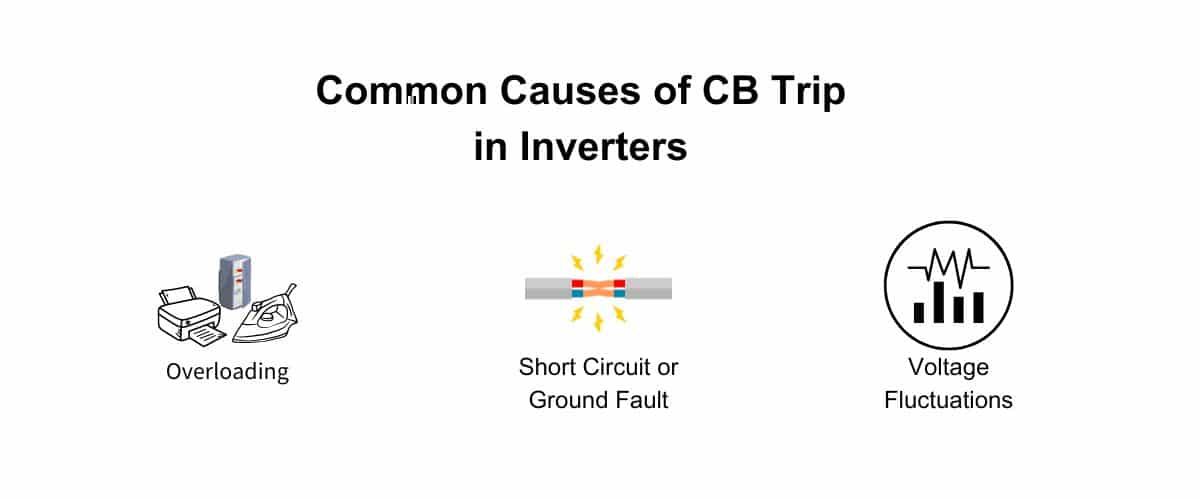 Common Causes of CB Trip in Inverters

Overloading

Short Circuit or Ground Fault

Voltage Fluctuations